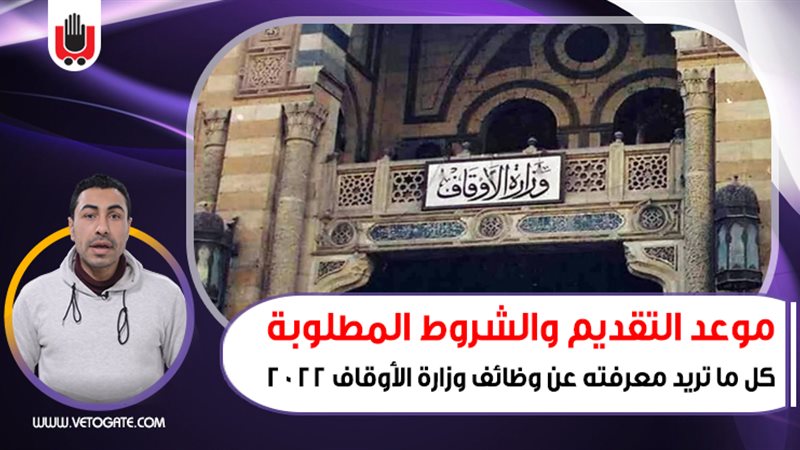 وزارة الأوقاف

موعد التقديم والشروط المطلوبة

كل ما تريد معرفته عن وظائف وزارة الأوقاف ٢٠٢٢

WWW.VETOGATE.COM